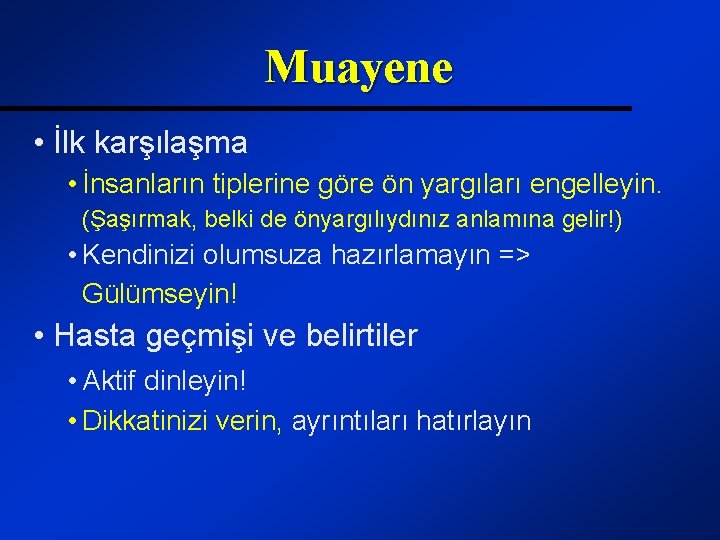 Muayene

• İlk karşılaşma

• İnsanların tiplerine göre ön yargıları engelleyin. (Şaşırmak, belki de önyargılıydınız anlamına gelir!)

• Kendinizi olumsuza hazırlamayın => Gülümseyin!

• Hasta geçmişi ve belirtiler

• Aktif dinleyin!

• Dikkatinizi verin, ayrıntıları hatırlayın